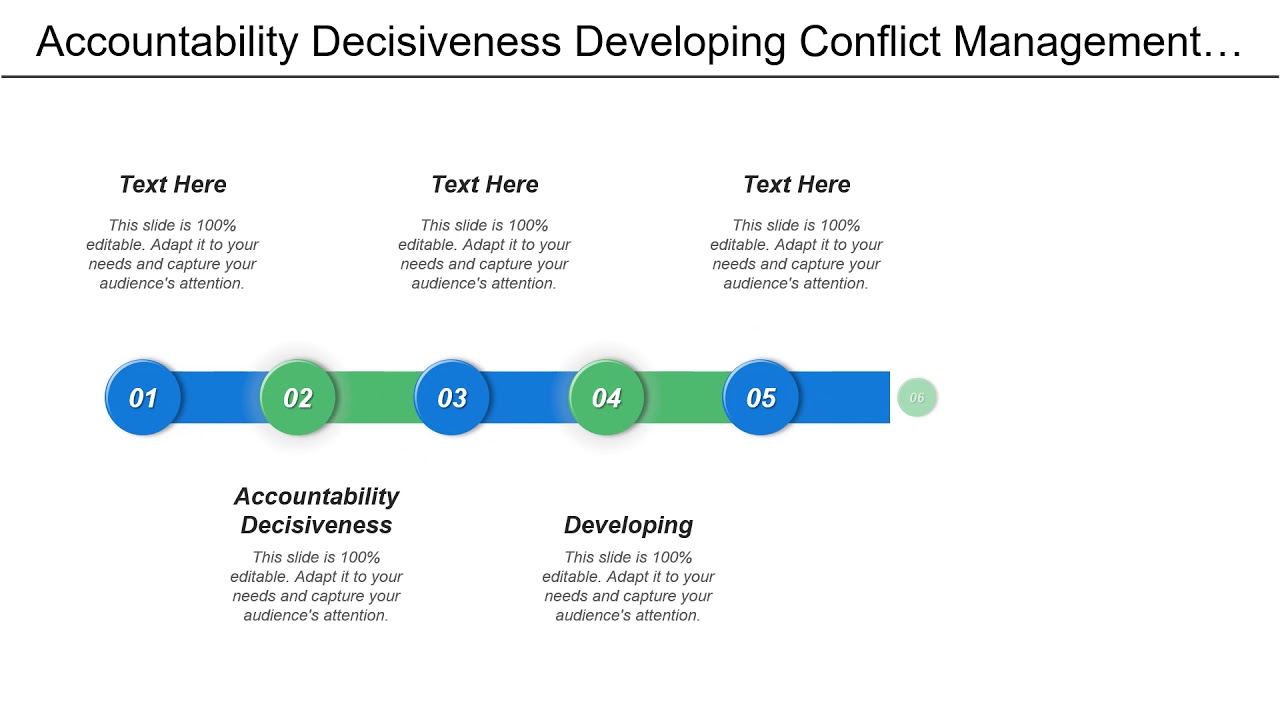 Accountability Decisiveness Developing Conflict Management…

Text Here

This slide is 100% editable. Adapt it to your needs and capture your audience's attention.

Text Here

This slide is 100% editable. Adapt it to your needs and capture your audience's attention.

Text Here

This slide is 100% editable. Adapt it to your needs and capture your audience's attention.

01

02

03

04

05

06

Accountability Decisiveness

This slide is 100% editable. Adapt it to your needs and capture your audience's attention.

Developing

This slide is 100% editable. Adapt it to your needs and capture your audience's attention.